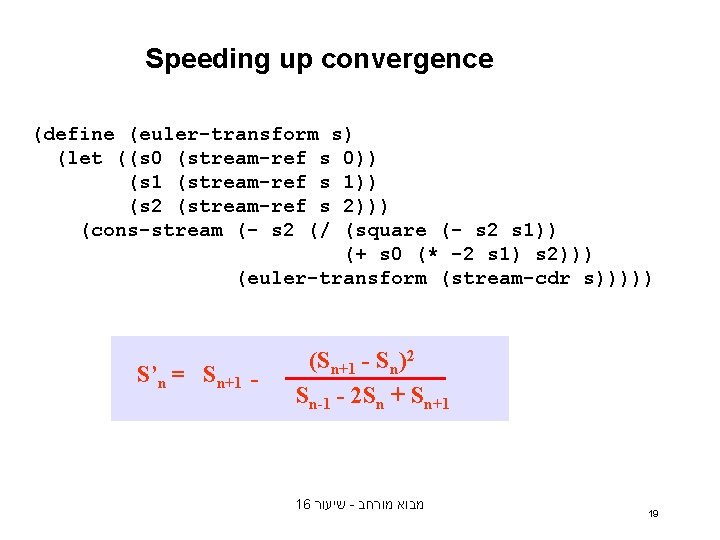 Speeding up convergence

(define (euler-transform s)
  (let ((s0 (stream-ref s 0))
        (s1 (stream-ref s 1))
        (s2 (stream-ref s 2)))
    (cons-stream (- s2 (/ (square (- s2 s1))
                          (+ s0 (* -2 s1) s2)))
                 (euler-transform (stream-cdr s)))))

$S'_n = S_{n+1} - \frac{(S_{n+1} - S_n)^2}{S_{n-1} - 2S_n + S_{n+1}}$

מבוא מורחב - שיעור 16

19